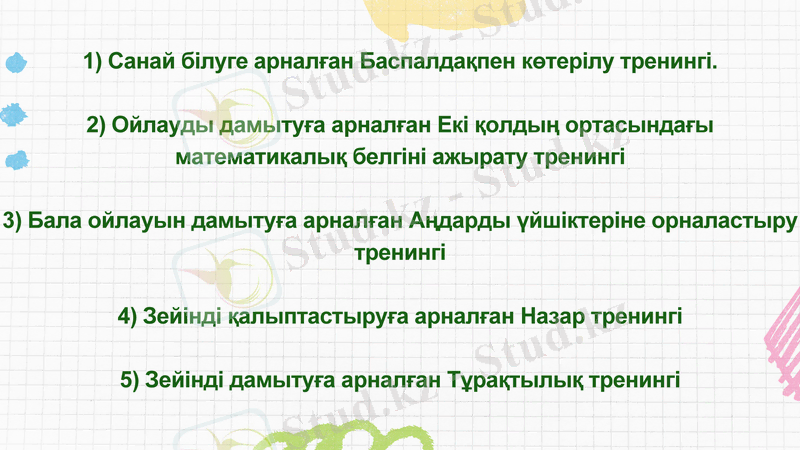 1) Санай білуге арналған Баспалдақпен көтерілу тренингі.

2) Ойлауды дамытуға арналған Екі қолдың ортасындағы математикалық белгіні ажырату тренингі

3) Бала ойлауын дамытуға арналған Аңдарды үйшіктеріне орналастыру тренингі

4) Зейінді қалыптастыруға арналған Назар тренингі

5) Зейінді дамытуға арналған Тұрақтылық тренингі

Stud.kz - Stud.kz